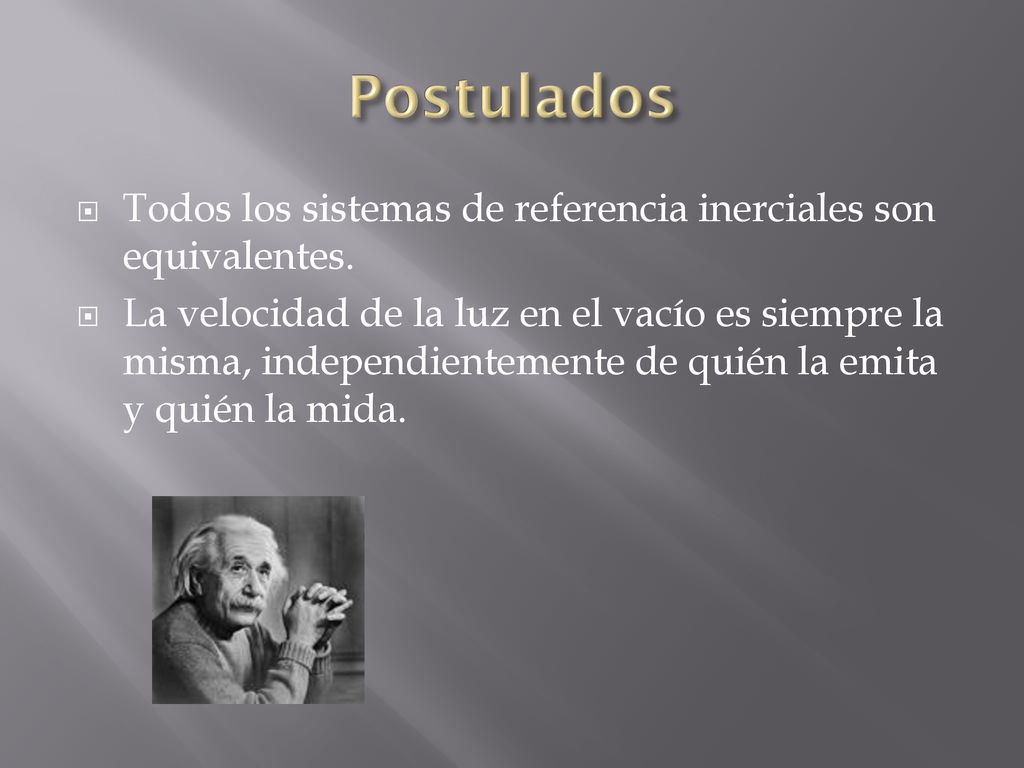 Postulados

Todos los sistemas de referencia inerciales son equivalentes.

La velocidad de la luz en el vacío es siempre la misma, independientemente de quién la emita y quién la mida.